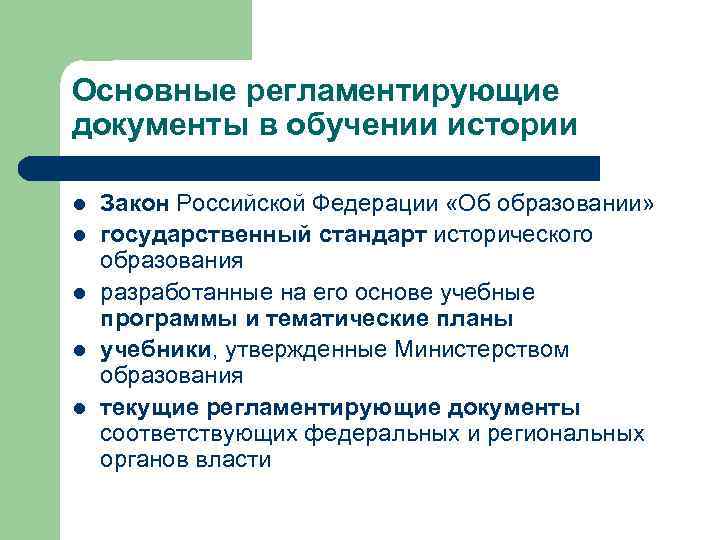 Основные регламентирующие документы в обучении истории

- Закон Российской Федерации «Об образовании»
- государственный стандарт исторического образования
- разработанные на его основе учебные программы и тематические планы
- учебники, утвержденные Министерством образования
- текущие регламентирующие документы соответствующих федеральных и региональных органов власти